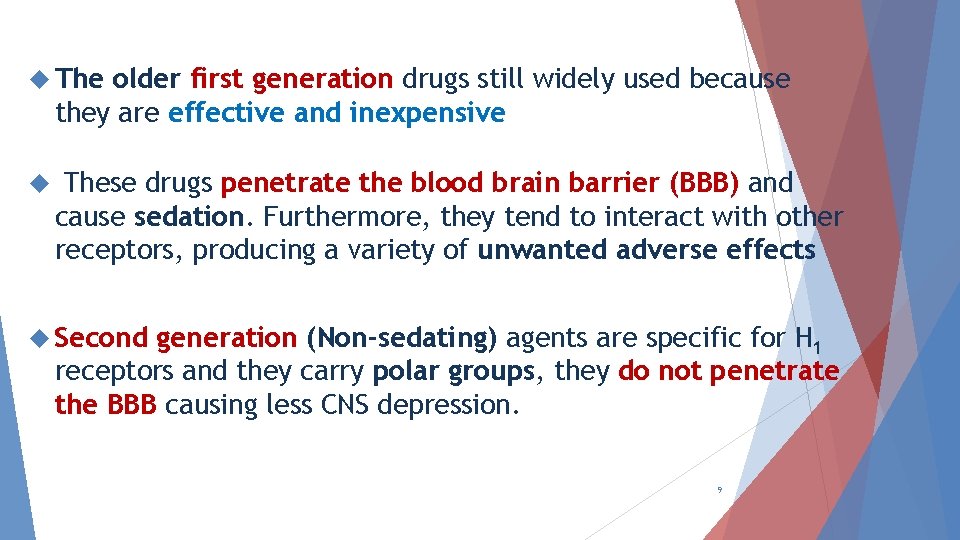 The older first generation drugs still widely used because they are effective and inexpensive

These drugs penetrate the blood brain barrier (BBB) and cause sedation. Furthermore, they tend to interact with other receptors, producing a variety of unwanted adverse effects

Second generation (Non-sedating) agents are specific for $H_1$ receptors and they carry polar groups, they do not penetrate the BBB causing less CNS depression.

9